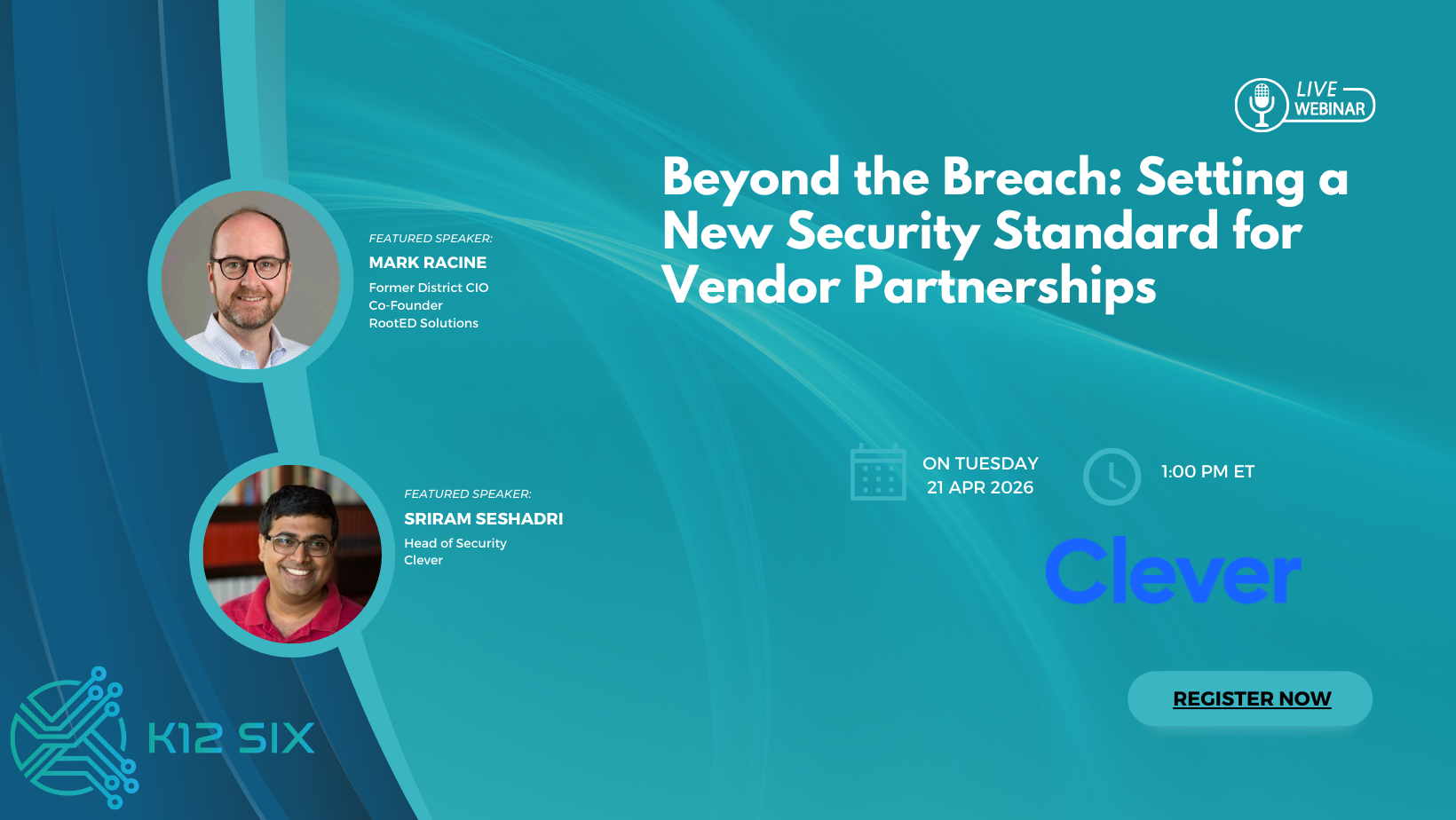 LIVE WEBINAR

Beyond the Breach: Setting a New Security Standard for Vendor Partnerships

FEATURED SPEAKER:
MARK RACINE
Former District CIO
Co-Founder
RootED Solutions

FEATURED SPEAKER:
SRIRAM SESHADRI
Head of Security
Clever

ON TUESDAY
21 APR 2026

1:00 PM ET

Clever

REGISTER NOW

K12 SIX